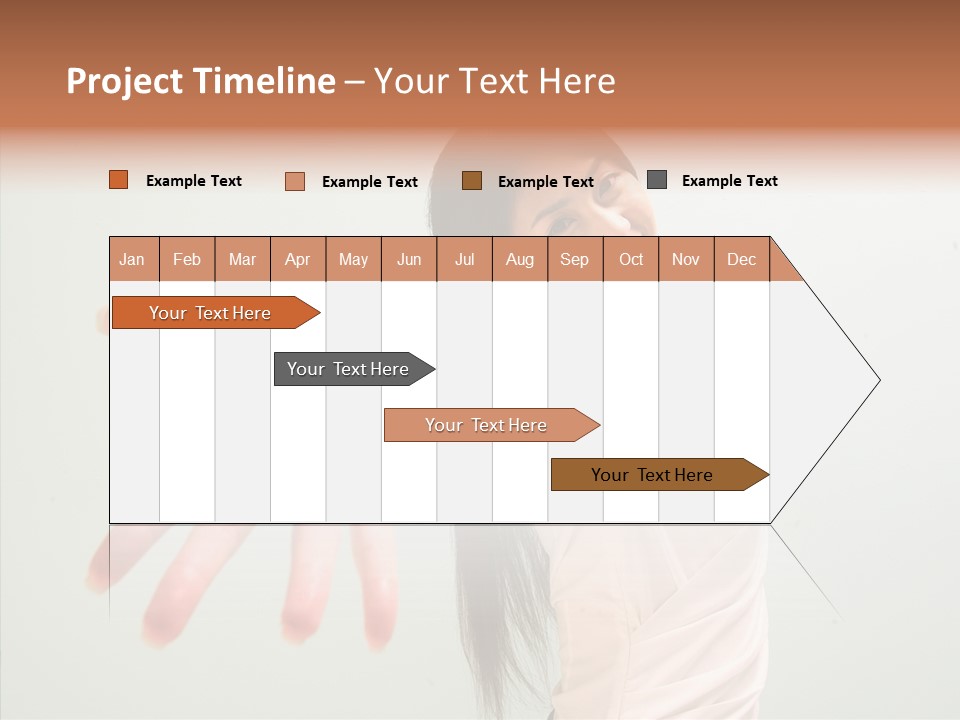 Project Timeline – Your Text Here

Example Text Example Text Example Text Example Text

| Jan | Feb | Mar | Apr | May | Jun | Jul | Aug | Sep | Oct | Nov | Dec |
|---|---|---|---|---|---|---|---|---|---|---|---|

Your Text Here

Your Text Here

Your Text Here

Your Text Here